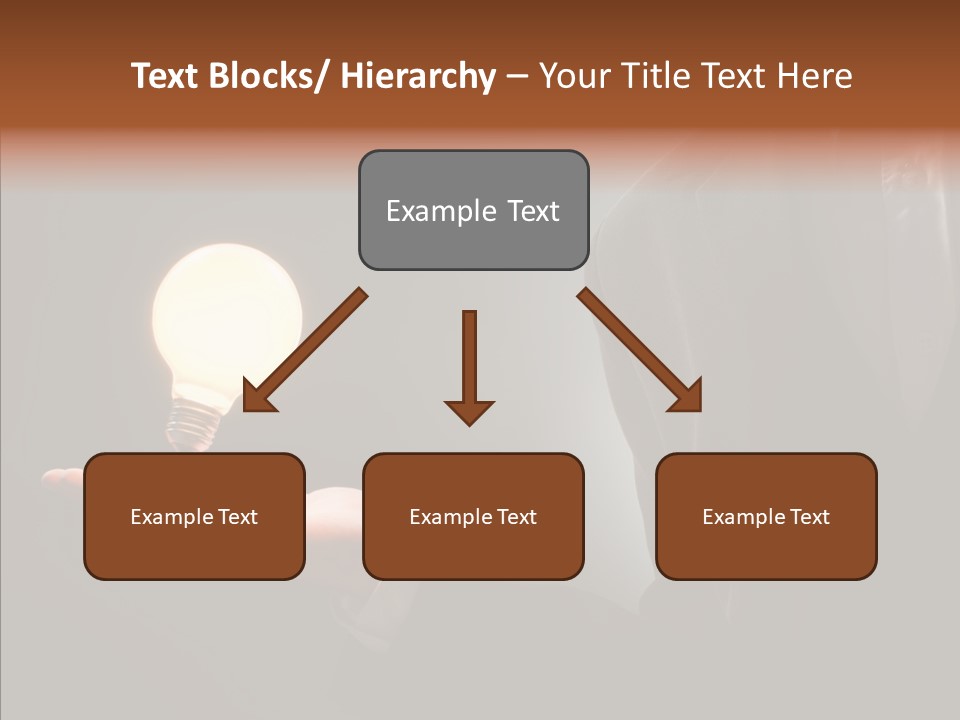 Text Blocks/ Hierarchy – Your Title Text Here

Example Text

Example Text

Example Text

Example Text